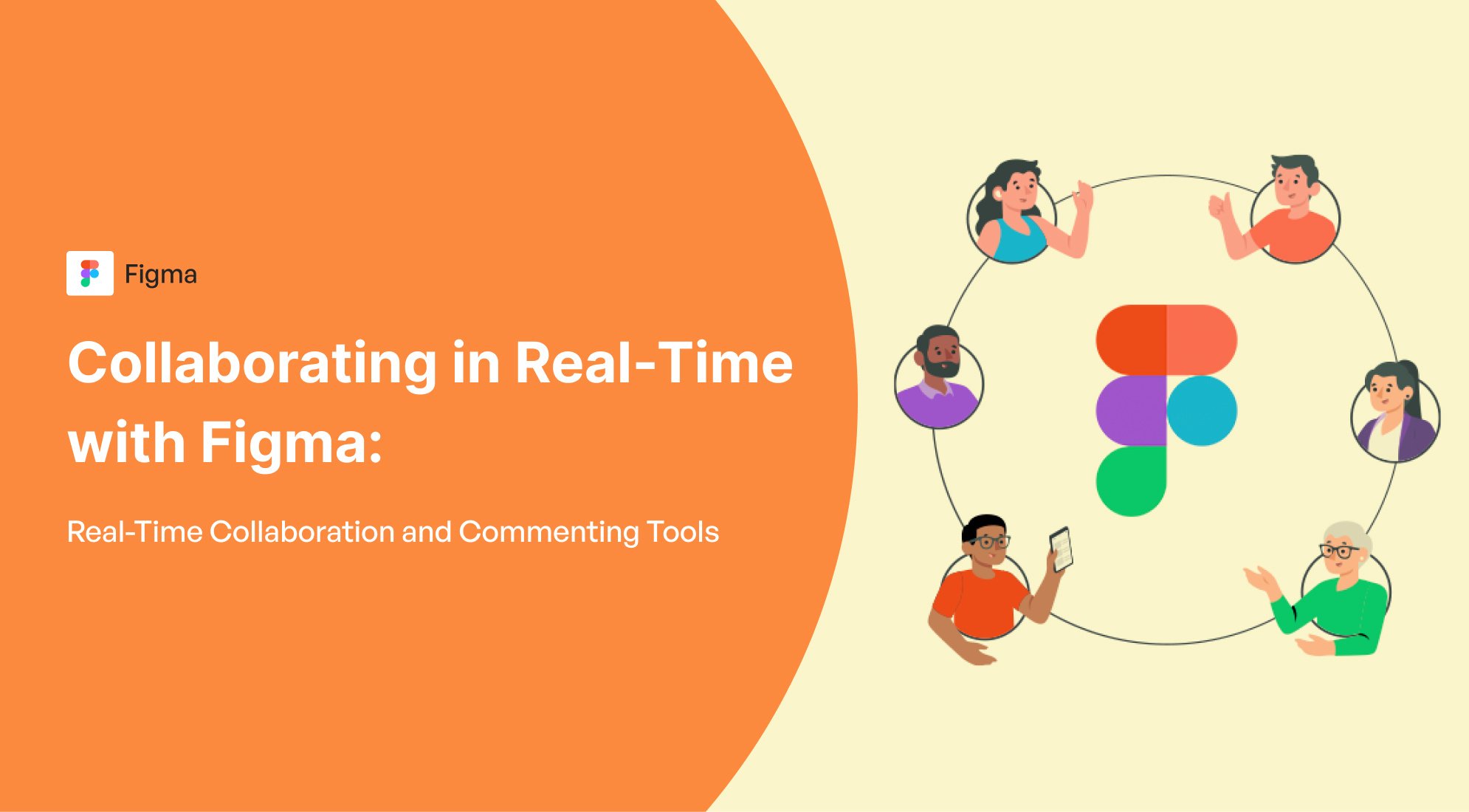 Figma

Collaborating in Real-Time with Figma:

Real-Time Collaboration and Commenting Tools